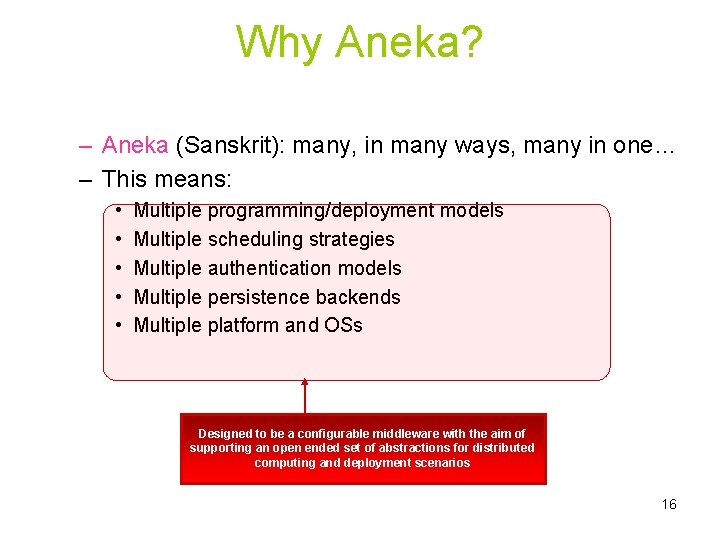 Why Aneka?

– Aneka (Sanskrit): many, in many ways, many in one…
– This means:
• Multiple programming/deployment models
• Multiple scheduling strategies
• Multiple authentication models
• Multiple persistence backends
• Multiple platform and OSs

Designed to be a configurable middleware with the aim of supporting an open ended set of abstractions for distributed computing and deployment scenarios

16